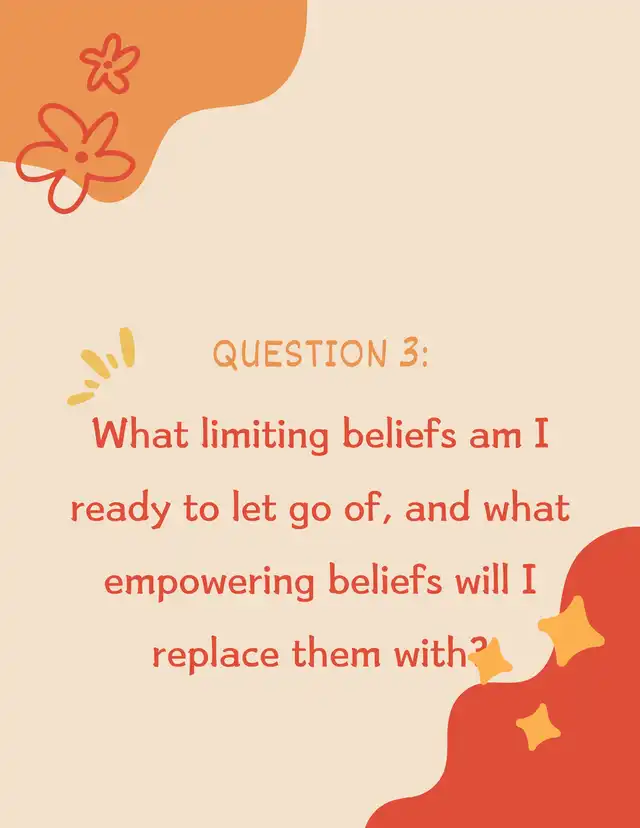 QUESTION 3:

What limiting beliefs am I ready to let go of, and what empowering beliefs will I replace them with?